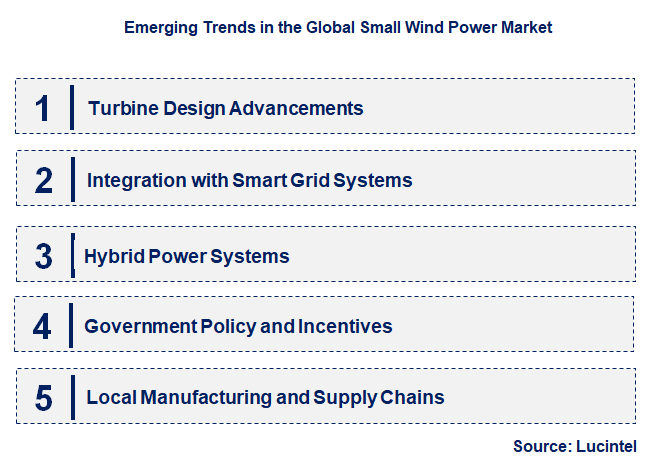 Emerging Trends in the Global Small Wind Power Market

1 Turbine Design Advancements

2 Integration with Smart Grid Systems

3 Hybrid Power Systems

4 Government Policy and Incentives

5 Local Manufacturing and Supply Chains

Source: Lucintel